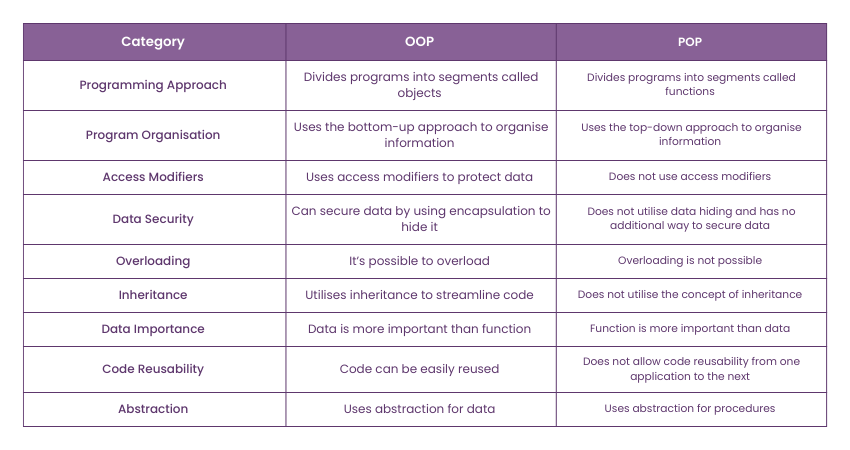 | Category | OOP | POP |
|---|---|---|
| Programming Approach | Divides programs into segments called objects | Divides programs into segments called functions |
| Program Organisation | Uses the bottom-up approach to organise information | Uses the top-down approach to organise information |
| Access Modifiers | Uses access modifiers to protect data | Does not use access modifiers |
| Data Security | Can secure data by using encapsulation to hide it | Does not utilise data hiding and has no additional way to secure data |
| Overloading | It's possible to overload | Overloading is not possible |
| Inheritance | Utilises inheritance to streamline code | Does not utilise the concept of inheritance |
| Data Importance | Data is more important than function | Function is more important than data |
| Code Reusability | Code can be easily reused | Does not allow code reusability from one application to the next |
| Abstraction | Uses abstraction for data | Uses abstraction for procedures |